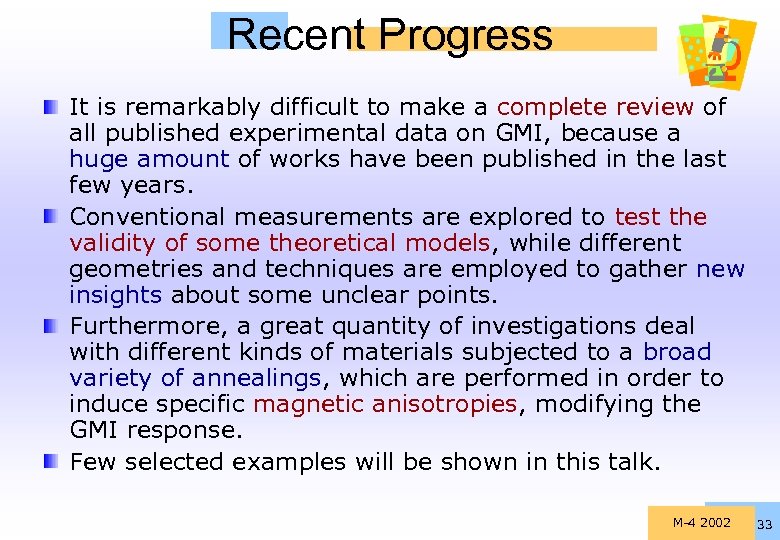 Recent Progress

It is remarkably difficult to make a complete review of all published experimental data on GMI, because a huge amount of works have been published in the last few years.

Conventional measurements are explored to test the validity of some theoretical models, while different geometries and techniques are employed to gather new insights about some unclear points.

Furthermore, a great quantity of investigations deal with different kinds of materials subjected to a broad variety of annealings, which are performed in order to induce specific magnetic anisotropies, modifying the GMI response.

Few selected examples will be shown in this talk.

M-4 2002

33